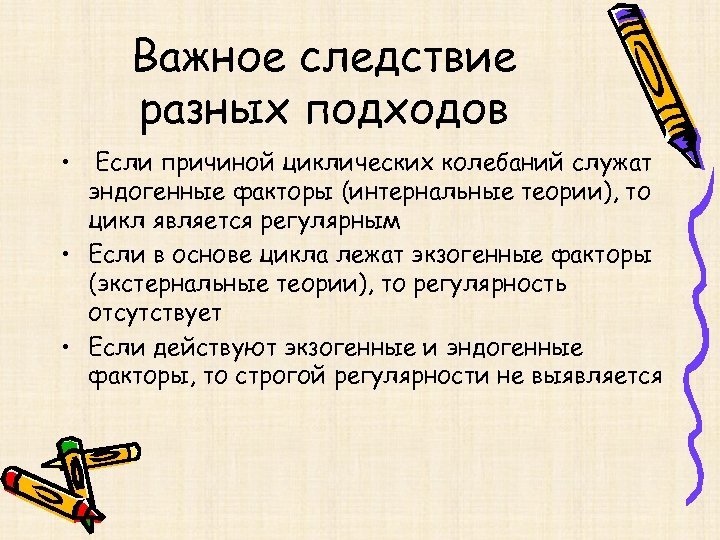 Важное следствие разных подходов

• Если причиной циклических колебаний служат эндогенные факторы (интернальные теории), то цикл является регулярным

• Если в основе цикла лежат экзогенные факторы (экстернальные теории), то регулярность отсутствует

• Если действуют экзогенные и эндогенные факторы, то строгой регулярности не выявляется